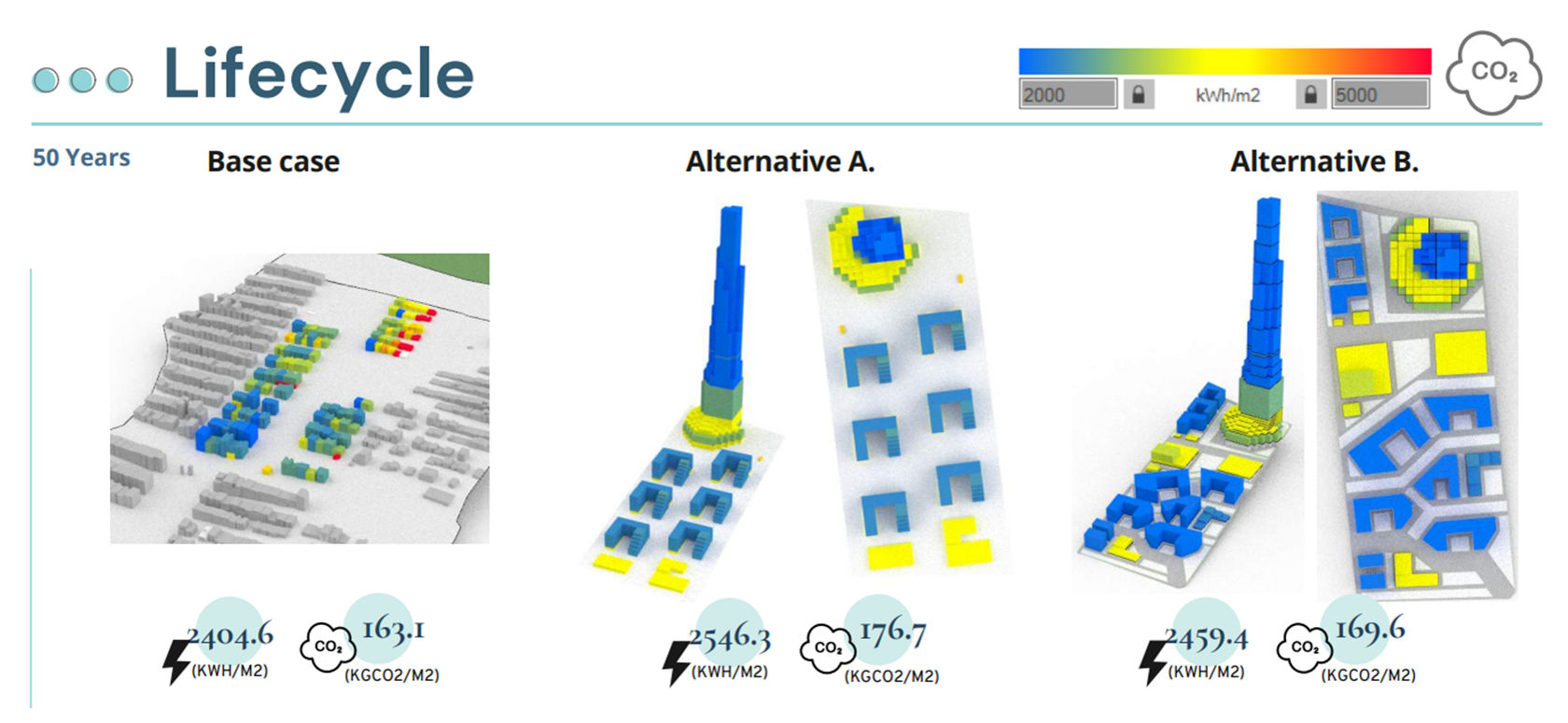 Lifecycle

2000 kWh/m2 5000

$CO_2$

50 Years

Base case

Alternative A.

Alternative B.

2404.6 (KWH/M2)

$CO_2$ 163.1 (KGCO2/M2)

2546.3 (KWH/M2)

$CO_2$ 176.7 (KGCO2/M2)

2459.4 (KWH/M2)

$CO_2$ 169.6 (KGCO2/M2)